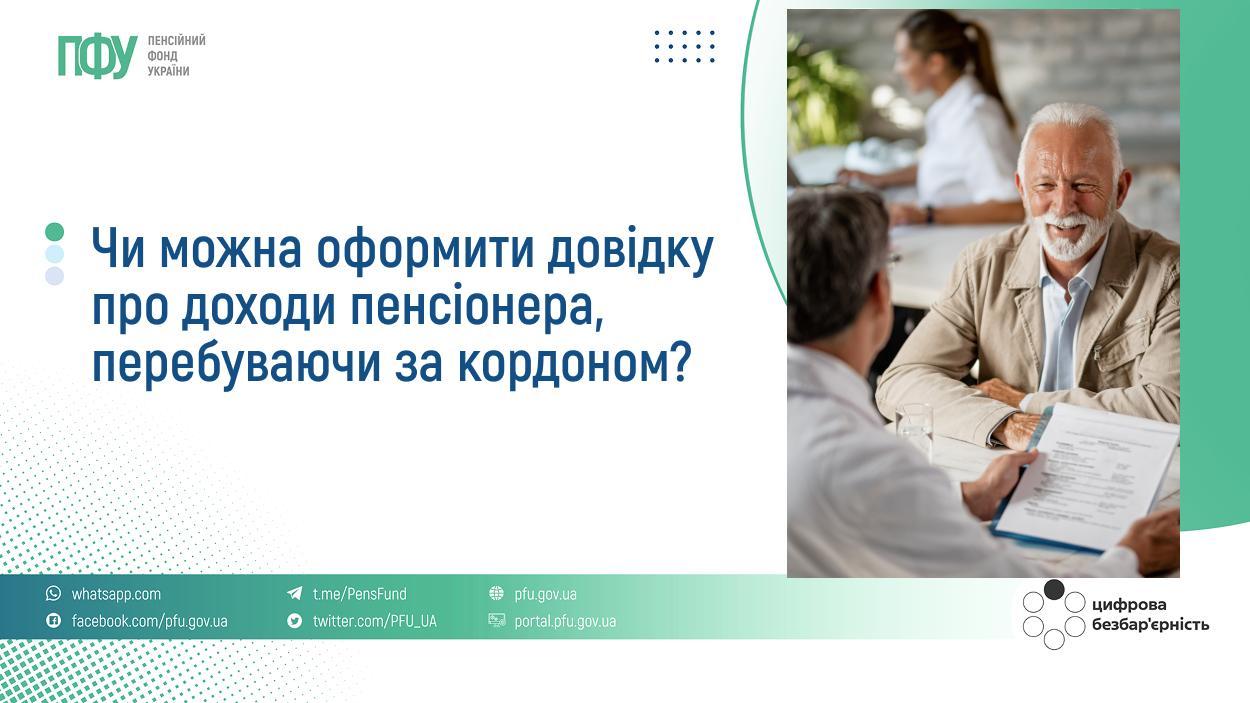 ПФУ ПЕНСІЙНИЙ ФОНД УКРАЇНИ

Чи можна оформити довідку про доходи пенсіонера, перебуваючи за кордоном?

whatsapp.com
facebook.com/pfu.gov.ua
t.me/PensFund
twitter.com/PFU_UA
pfu.gov.ua
portal.pfu.gov.ua

цифрова безбар'єрність